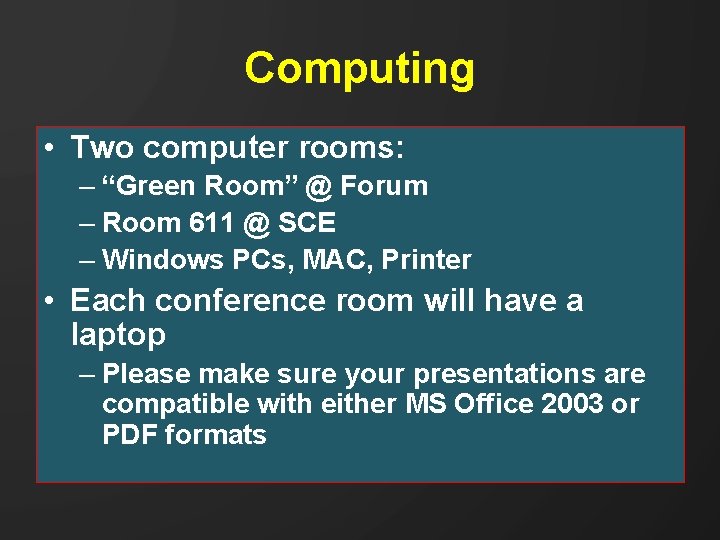 Computing

• Two computer rooms:
– “Green Room” @ Forum
– Room 611 @ SCE
– Windows PCs, MAC, Printer

• Each conference room will have a laptop
– Please make sure your presentations are compatible with either MS Office 2003 or PDF formats